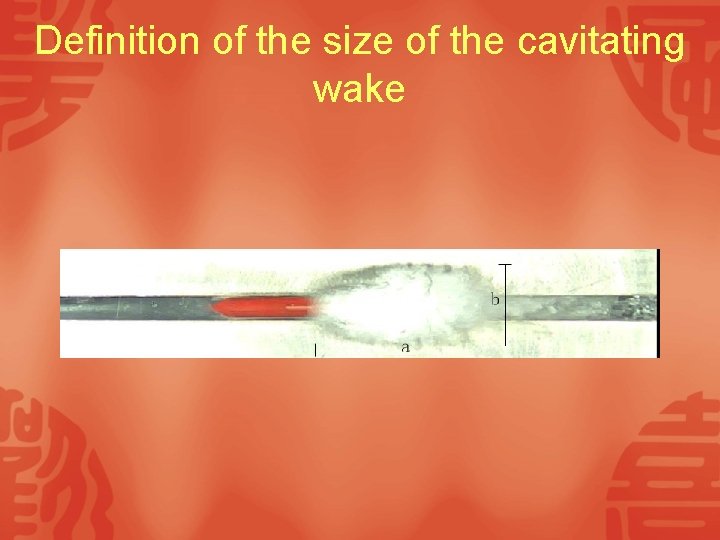 Definition of the size of the cavitating wake

b

a